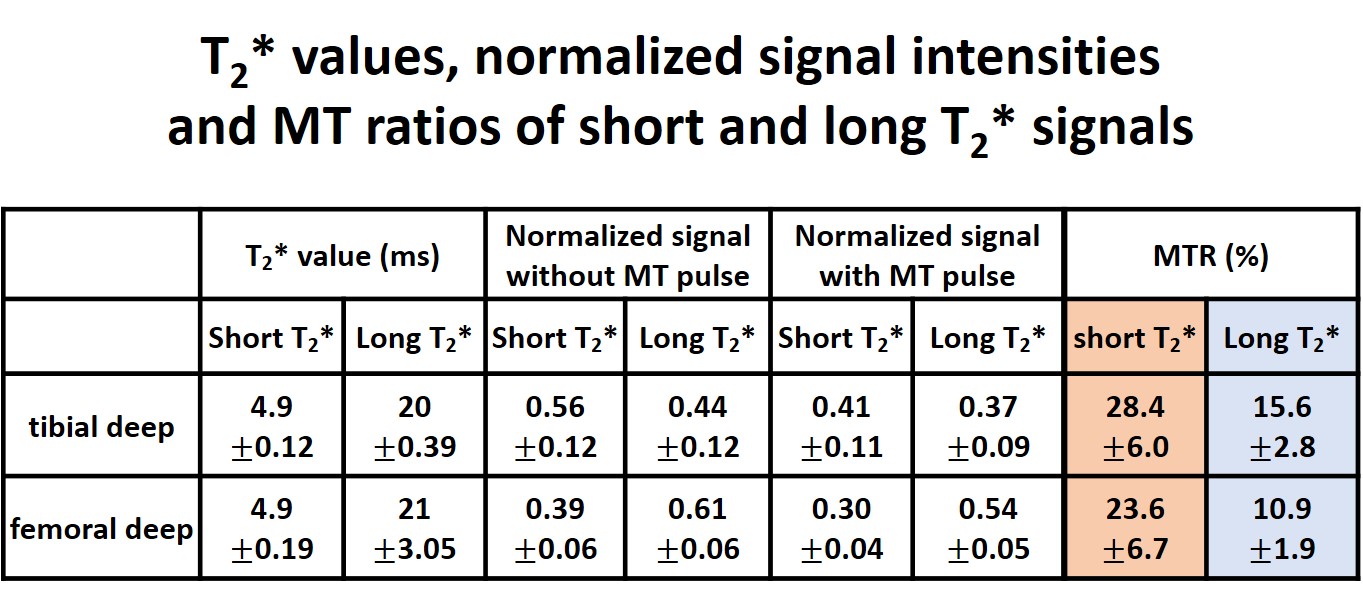 $T_2$* values, normalized signal intensities and MT ratios of short and long $T_2$* signals

| | $T_2$* value (ms) | | Normalized signal without MT pulse | | Normalized signal with MT pulse | | MTR (%) | |
|---|---|---|---|---|---|---|---|---|
| | Short $T_2$* | Long $T_2$* | Short $T_2$* | Long $T_2$* | Short $T_2$* | Long $T_2$* | short $T_2$* | Long $T_2$* |
| tibial deep | 4.9 $\pm$0.12 | 20 $\pm$0.39 | 0.56 $\pm$0.12 | 0.44 $\pm$0.12 | 0.41 $\pm$0.11 | 0.37 $\pm$0.09 | 28.4 $\pm$6.0 | 15.6 $\pm$2.8 |
| femoral deep | 4.9 $\pm$0.19 | 21 $\pm$3.05 | 0.39 $\pm$0.06 | 0.61 $\pm$0.06 | 0.30 $\pm$0.04 | 0.54 $\pm$0.05 | 23.6 $\pm$6.7 | 10.9 $\pm$1.9 |